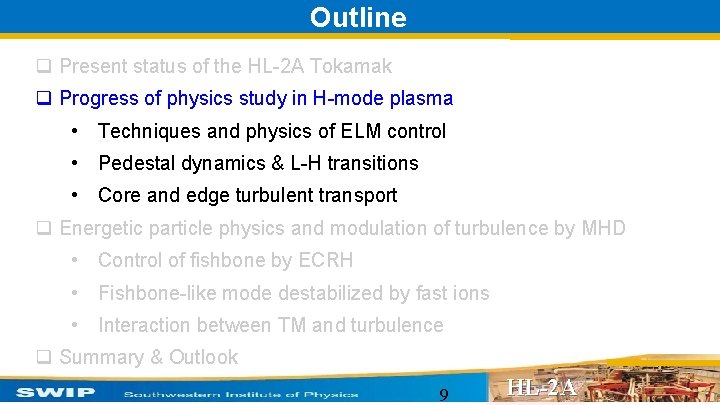 Outline

❑ Present status of the HL-2A Tokamak

❑ Progress of physics study in H-mode plasma

• Techniques and physics of ELM control

• Pedestal dynamics & L-H transitions

• Core and edge turbulent transport

❑ Energetic particle physics and modulation of turbulence by MHD

• Control of fishbone by ECRH

• Fishbone-like mode destabilized by fast ions

• Interaction between TM and turbulence

❑ Summary & Outlook

SWIP Southwestern Institute of Physics 9 HL-2A